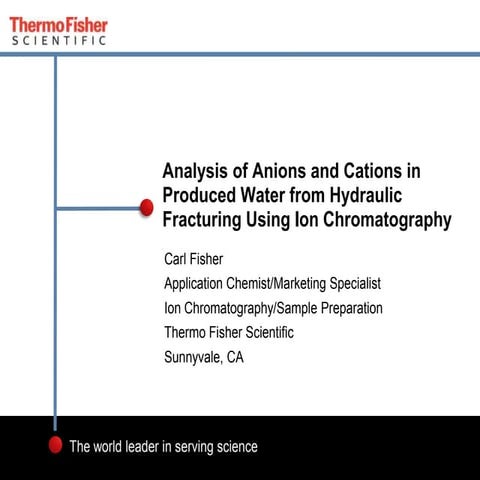 ThermoFisher
SCIENTIFIC

Analysis of Anions and Cations in Produced Water from Hydraulic Fracturing Using Ion Chromatography

Carl Fisher
Application Chemist/Marketing Specialist
Ion Chromatography/Sample Preparation
Thermo Fisher Scientific
Sunnyvale, CA

The world leader in serving science